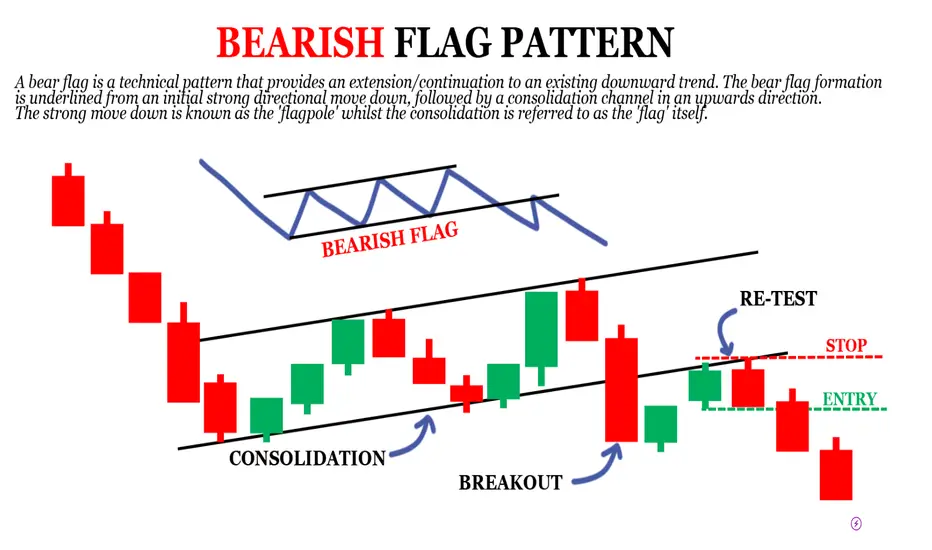 BEARISH FLAG PATTERN

A bear flag is a technical pattern that provides an extension/continuation to an existing downward trend. The bear flag formation is underlined from an initial strong directional move down, followed by a consolidation channel in an upwards direction. The strong move down is known as the 'flagpole' whilst the consolidation is referred to as the 'flag' itself.

BEARISH FLAG

RE-TEST

STOP

ENTRY

CONSOLIDATION

BREAKOUT